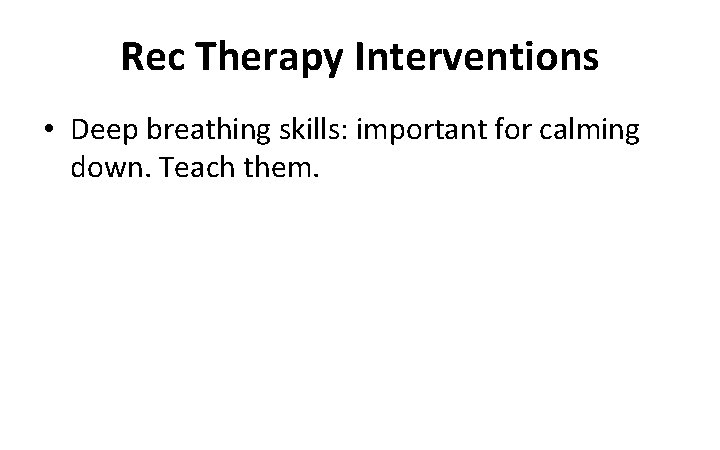 Rec Therapy Interventions

• Deep breathing skills: important for calming down. Teach them.